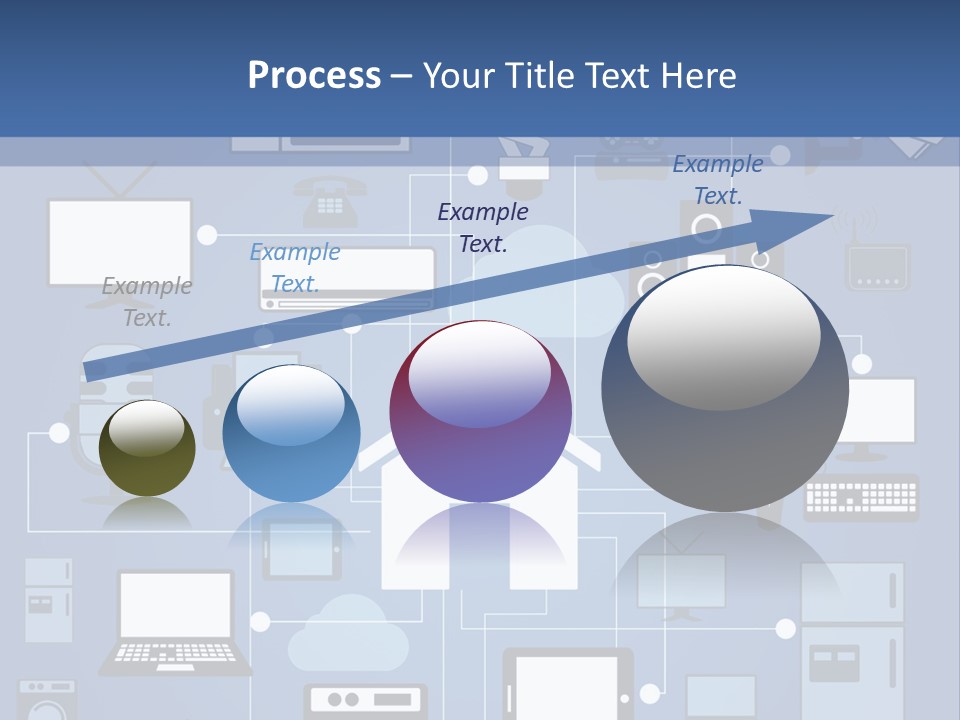 Process – Your Title Text Here

Example Text.

Example Text.

Example Text.

Example Text.